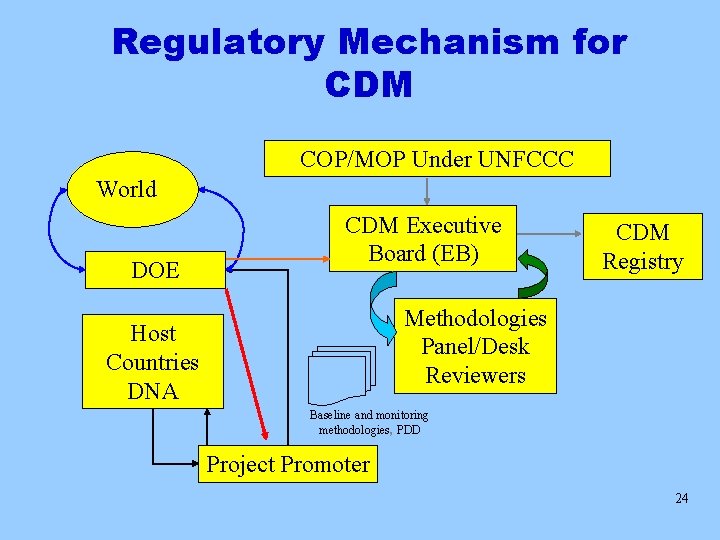 Regulatory Mechanism for CDM

COP/MOP Under UNFCCC

World

CDM Executive Board (EB)

CDM Registry

DOE

Host Countries DNA

Methodologies Panel/Desk Reviewers

Baseline and monitoring methodologies, PDD

Project Promoter

24